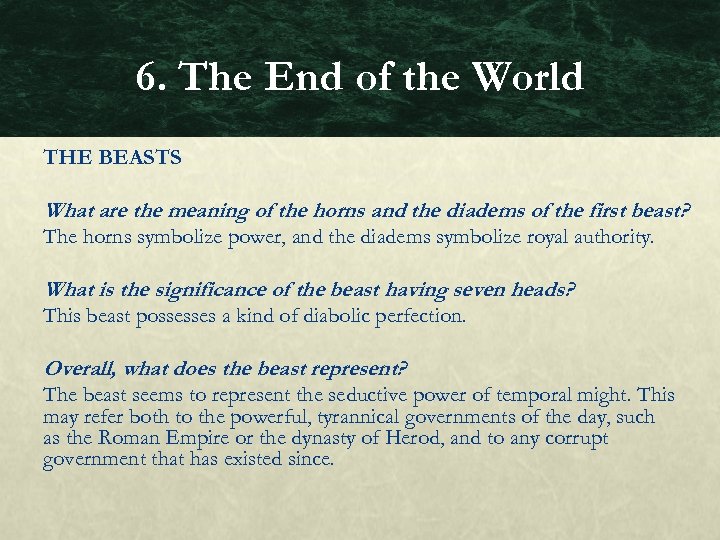 6. The End of the World

THE BEASTS

What are the meaning of the horns and the diadems of the first beast?
The horns symbolize power, and the diadems symbolize royal authority.

What is the significance of the beast having seven heads?
This beast possesses a kind of diabolic perfection.

Overall, what does the beast represent?
The beast seems to represent the seductive power of temporal might. This may refer both to the powerful, tyrannical governments of the day, such as the Roman Empire or the dynasty of Herod, and to any corrupt government that has existed since.